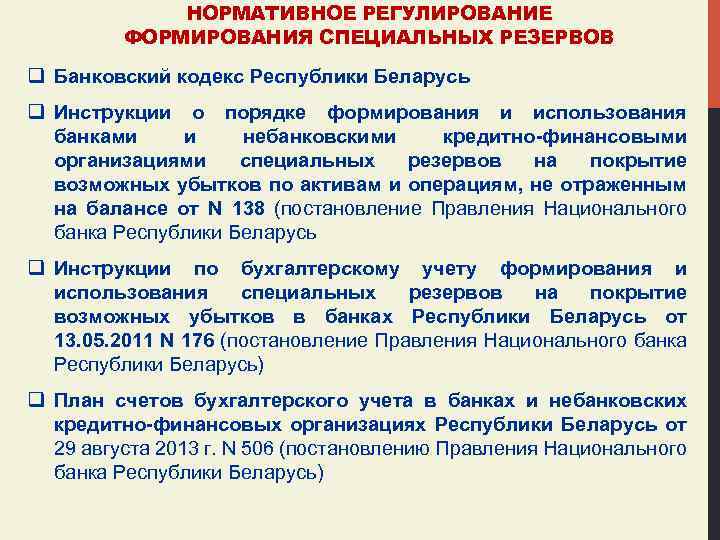 НОРМАТИВНОЕ РЕГУЛИРОВАНИЕ ФОРМИРОВАНИЯ СПЕЦИАЛЬНЫХ РЕЗЕРВОВ

❑ Банковский кодекс Республики Беларусь

❑ Инструкции о порядке формирования и использования банками и небанковскими кредитно-финансовыми организациями специальных резервов на покрытие возможных убытков по активам и операциям, не отраженным на балансе от N 138 (постановление Правления Национального банка Республики Беларусь

❑ Инструкции по бухгалтерскому учету формирования и использования специальных резервов на покрытие возможных убытков в банках Республики Беларусь от 13.05.2011 N 176 (постановление Правления Национального банка Республики Беларусь)

❑ План счетов бухгалтерского учета в банках и небанковских кредитно-финансовых организациях Республики Беларусь от 29 августа 2013 г. N 506 (постановлению Правления Национального банка Республики Беларусь)